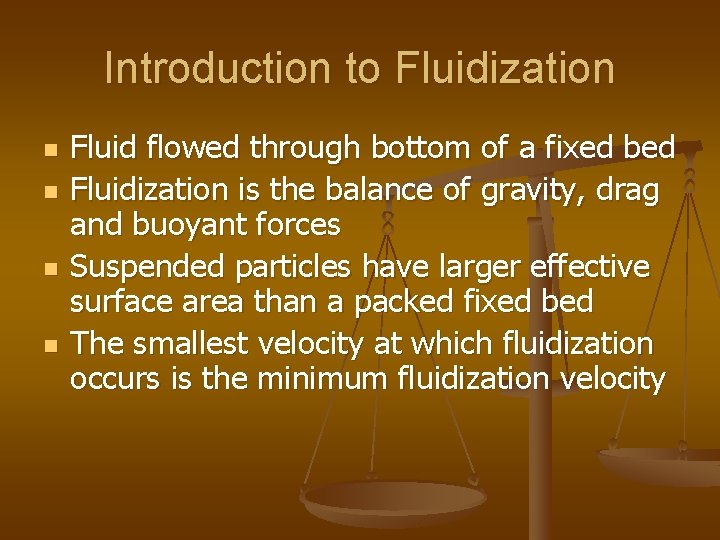 Introduction to Fluidization

- Fluid flowed through bottom of a fixed bed
- Fluidization is the balance of gravity, drag and buoyant forces
- Suspended particles have larger effective surface area than a packed fixed bed
- The smallest velocity at which fluidization occurs is the minimum fluidization velocity